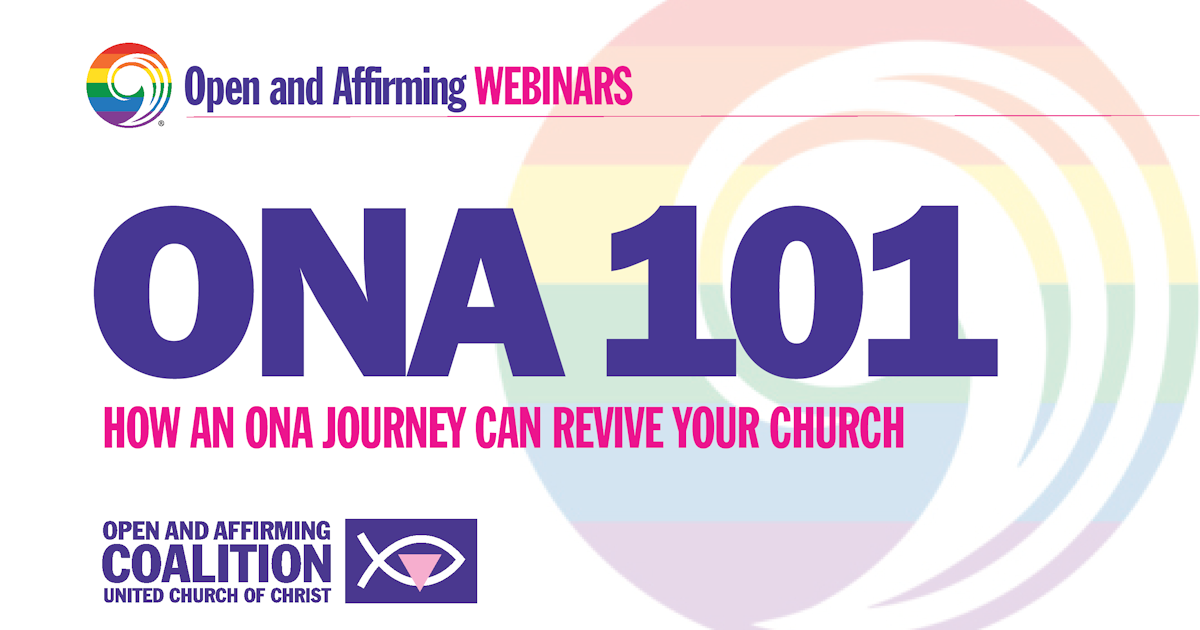 Open and Affirming WEBINARS

ONA 101

HOW AN ONA JOURNEY CAN REVIVE YOUR CHURCH

OPEN AND AFFIRMING
COALITION
UNITED CHURCH OF CHRIST